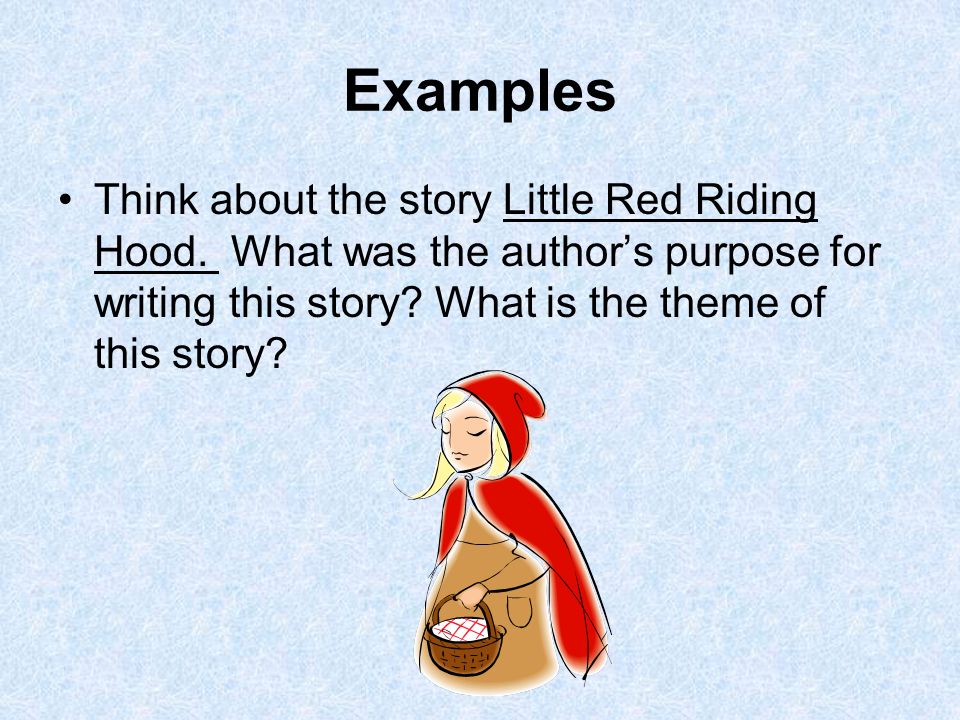 Examples

• Think about the story Little Red Riding Hood. What was the author’s purpose for writing this story? What is the theme of this story?